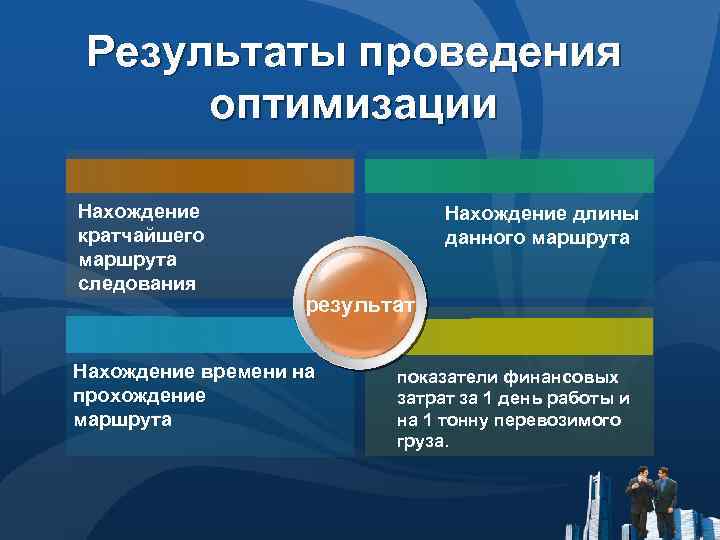 Результаты проведения оптимизации

Нахождение кратчайшего маршрута следования

Нахождение длины данного маршрута

результат

Нахождение времени на прохождение маршрута

показатели финансовых затрат за 1 день работы и на 1 тонну перевозимого груза.